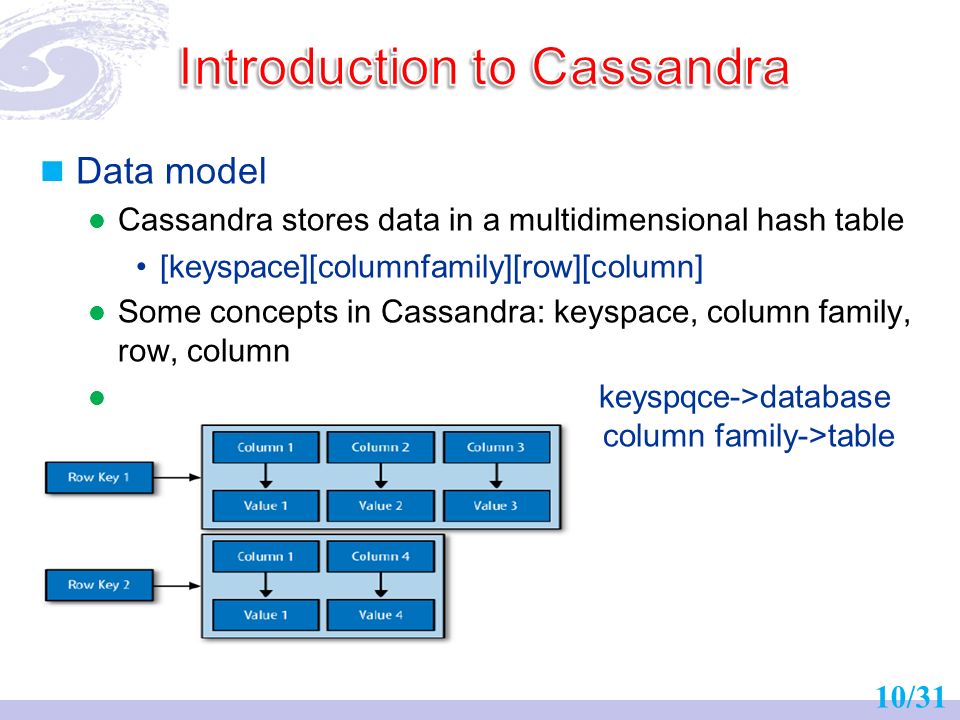 Introduction to Cassandra

Data model

Cassandra stores data in a multidimensional hash table

[keyspace][columnfamily][row][column]

Some concepts in Cassandra: keyspace, column family, row, column

keyspqce->database
column family->table

Row Key 1

Column 1
Column 2
Column 3
Value 1
Value 2
Value 3

Row Key 2

Column 1
Column 4
Value 1
Value 4

10/31